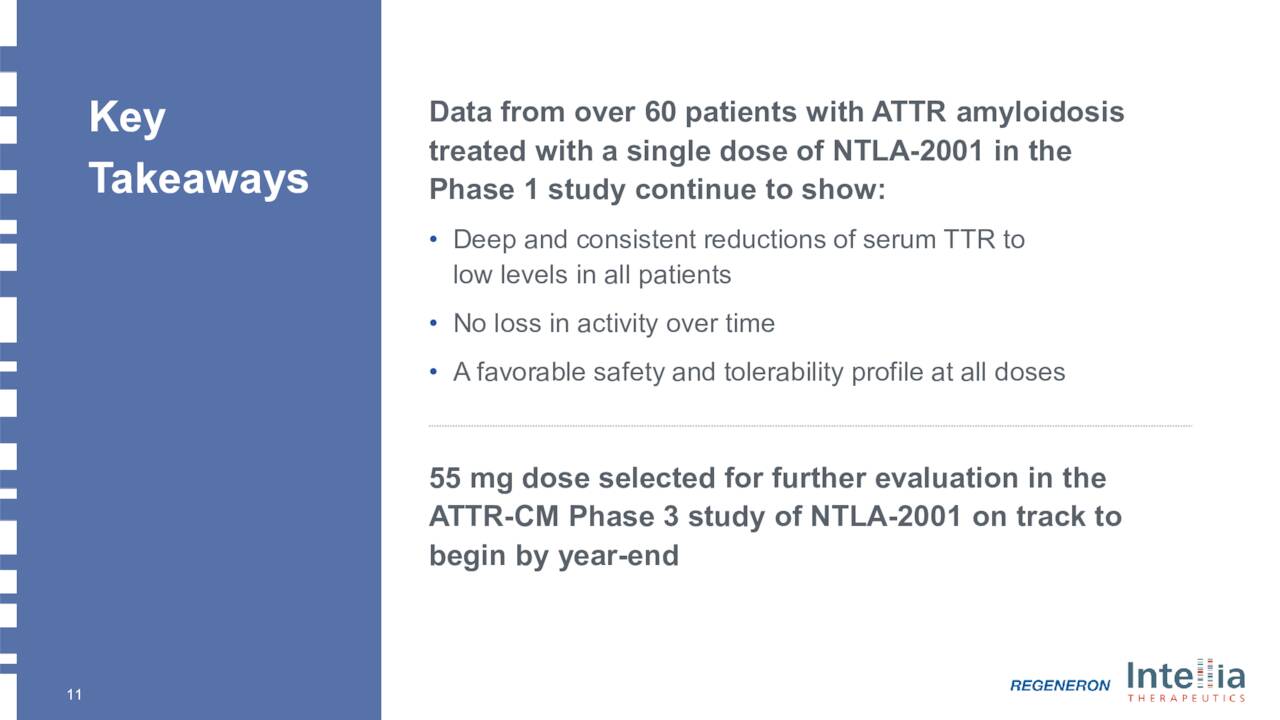 Key Takeaways

Data from over 60 patients with ATTR amyloidosis treated with a single dose of NTLA-2001 in the Phase 1 study continue to show:

• Deep and consistent reductions of serum TTR to low levels in all patients

• No loss in activity over time

• A favorable safety and tolerability profile at all doses

55 mg dose selected for further evaluation in the ATTR-CM Phase 3 study of NTLA-2001 on track to begin by year-end

11

REGENERON

Intellia THERAPEUTICS